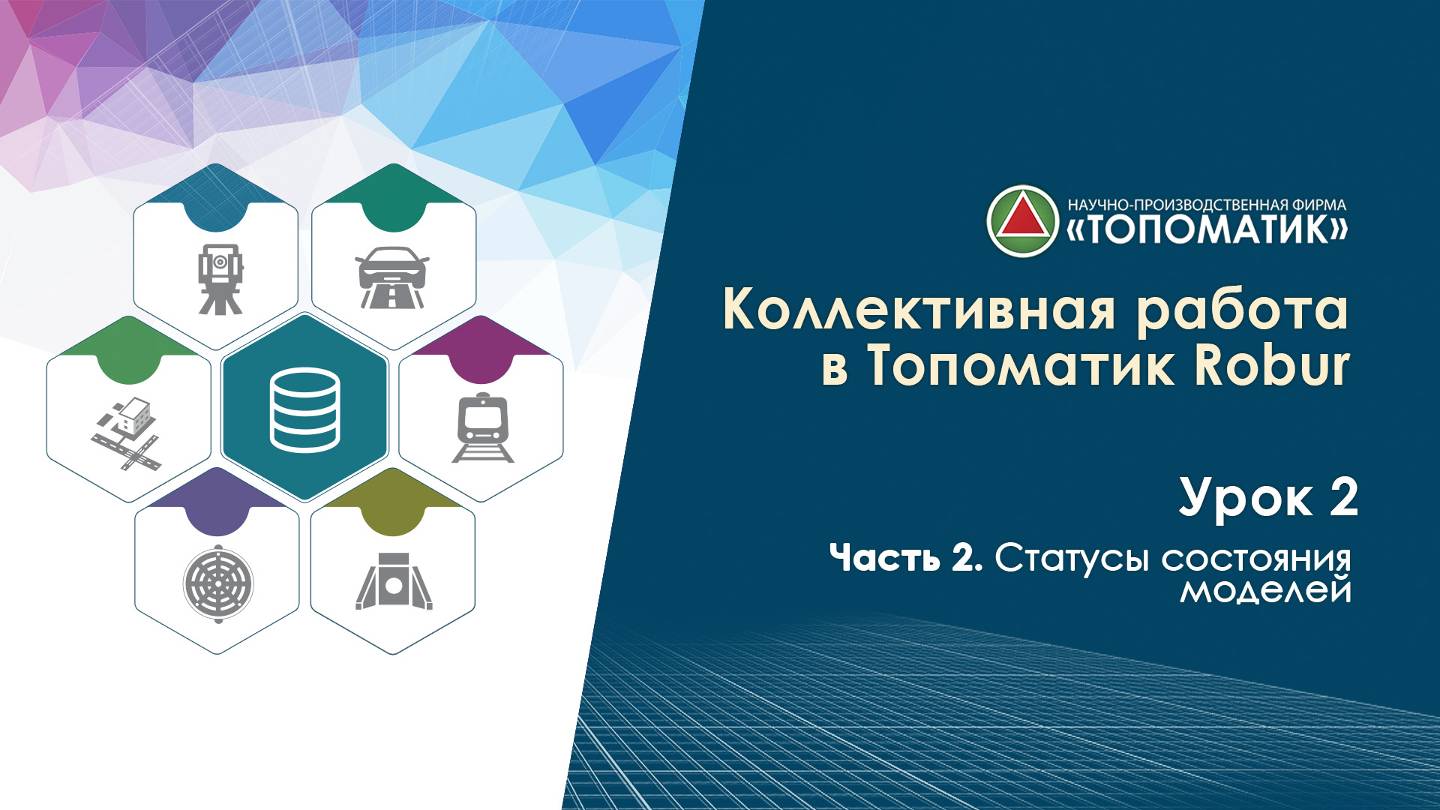 НАУЧНО-ПРОИЗВОДСТВЕННАЯ ФИРМА
«ТОПОМАТИК»

Коллективная работа в Топоматик Robur

Урок 2

Часть 2. Статусы состояния моделей